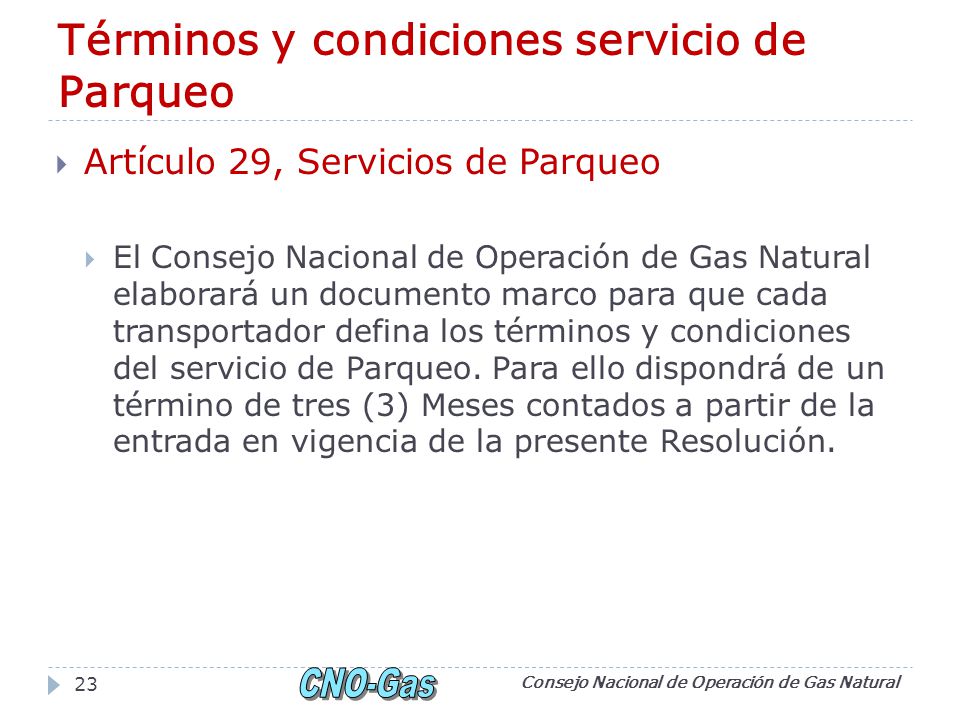 Términos y condiciones servicio de Parqueo

Artículo 29, Servicios de Parqueo

El Consejo Nacional de Operación de Gas Natural elaborará un documento marco para que cada transportador defina los términos y condiciones del servicio de Parqueo. Para ello dispondrá de un término de tres (3) Meses contados a partir de la entrada en vigencia de la presente Resolución.

23

CNO-Gas

Consejo Nacional de Operación de Gas Natural